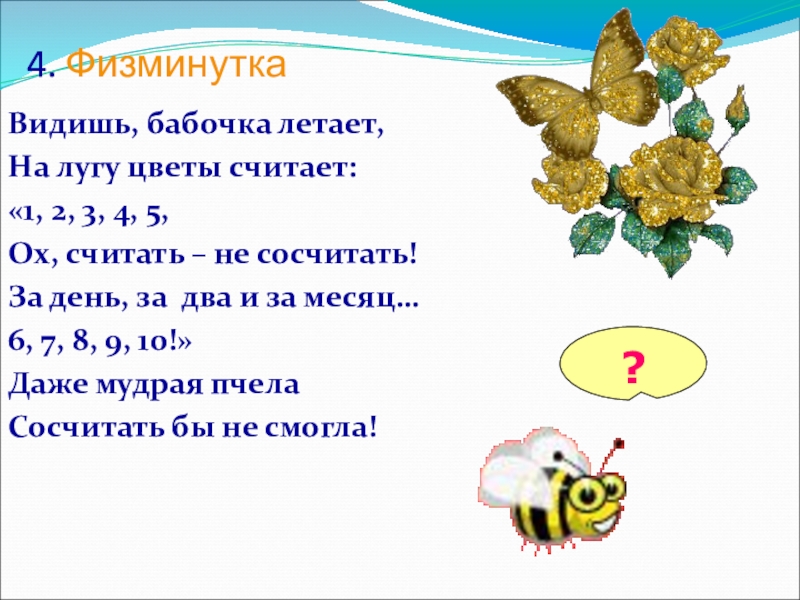 4. Физминутка

Видишь, бабочка летает,
На лугу цветы считает:
«1, 2, 3, 4, 5,
Ох, считать – не сосчитать!
За день, за два и за месяц…
6, 7, 8, 9, 10!»
Даже мудрая пчела
Сосчитать бы не смогла!

?